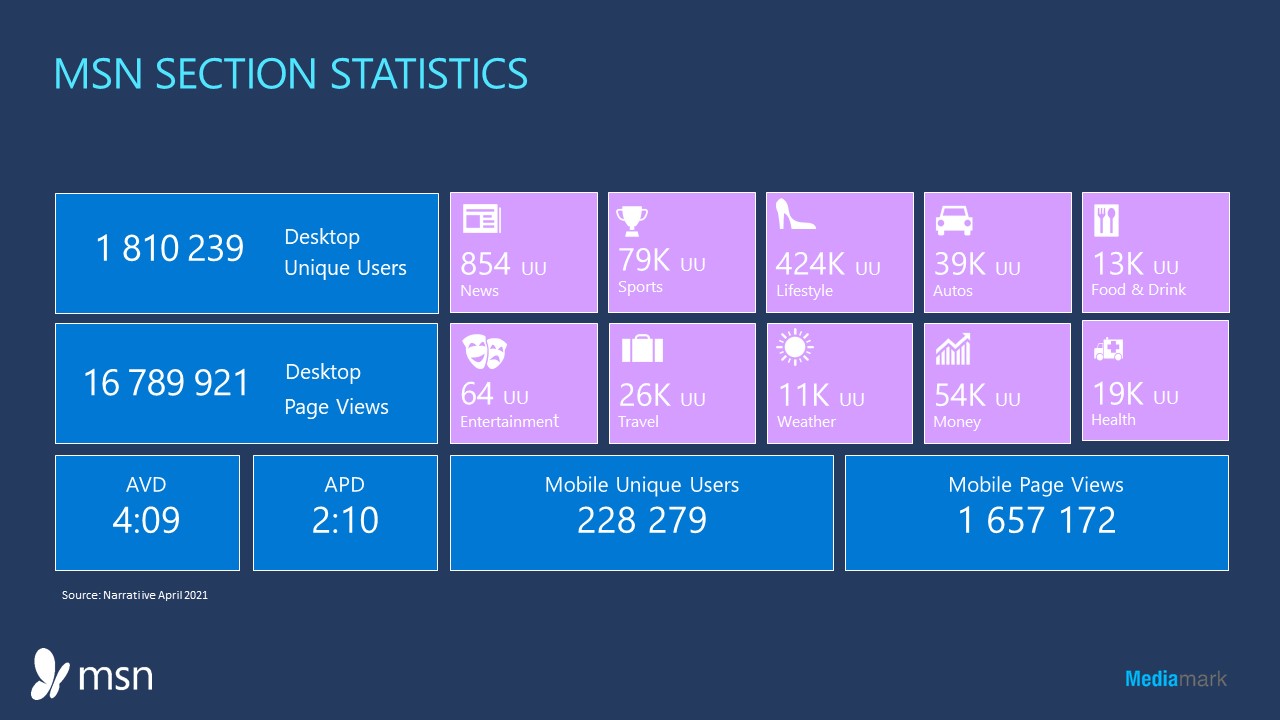 MSN SECTION STATISTICS

1 810 239 Desktop Unique Users

854 UU News

79K UU Sports

424K UU Lifestyle

39K UU Autos

13K UU Food & Drink

16 789 921 Desktop Page Views

64 UU Entertainment

26K UU Travel

11K UU Weather

54K UU Money

19K UU Health

AVD 4:09

APD 2:10

Mobile Unique Users 228 279

Mobile Page Views 1 657 172

Source: Narratiive April 2021

msn

Mediamark